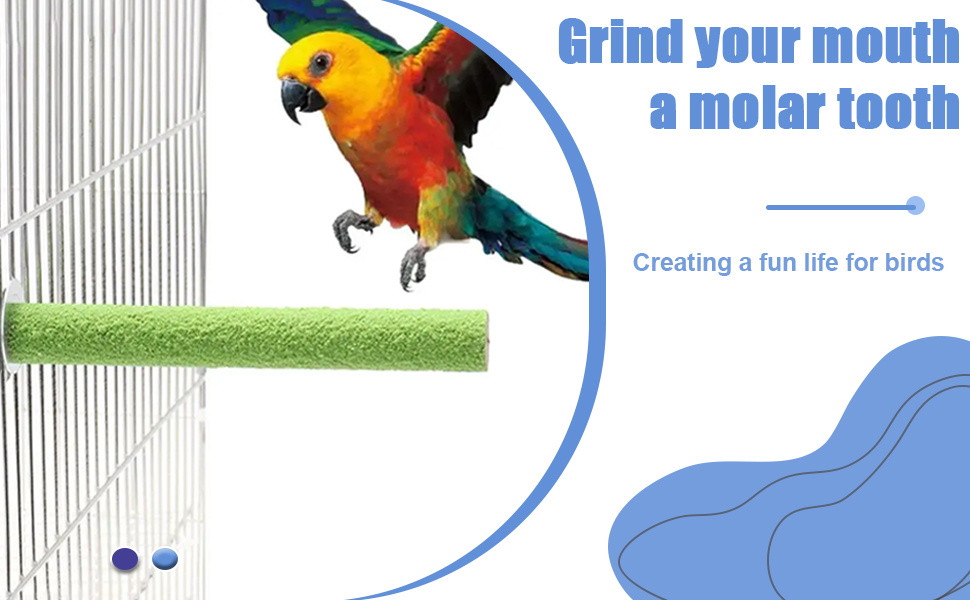 Grind your mouth a molar tooth

Creating a fun life for birds